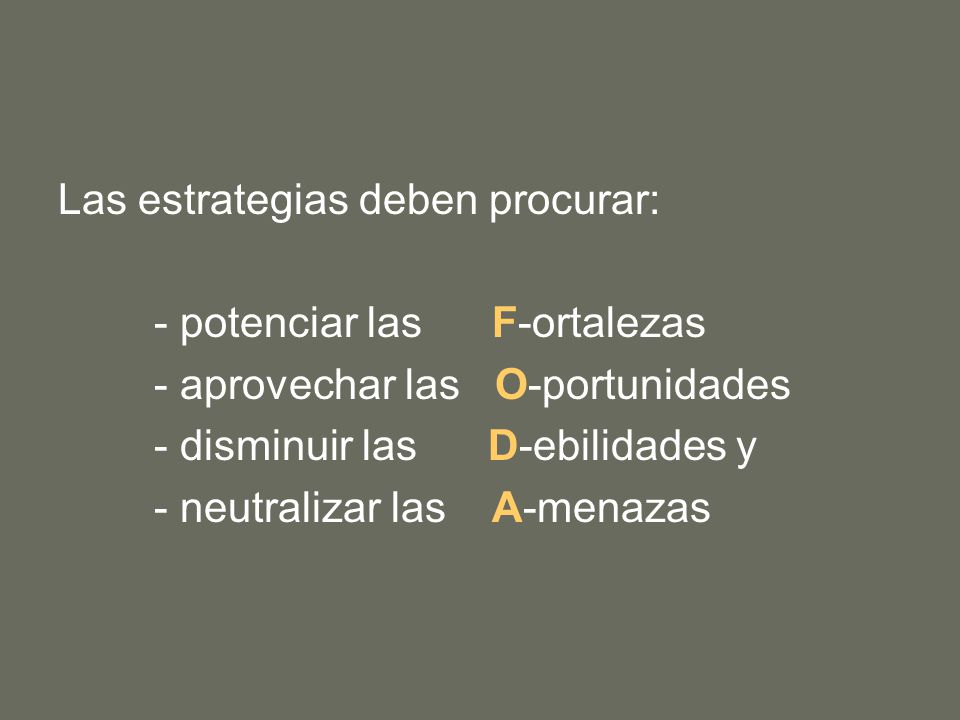 Las estrategias deben procurar:

- potenciar las F-ortalezas
- aprovechar las O-portunidades
- disminuir las D-ebilidades y
- neutralizar las A-menazas